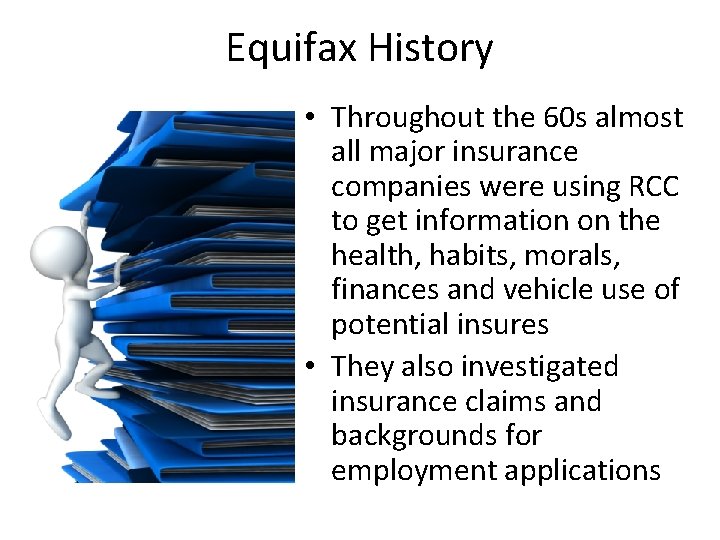 Equifax History

• Throughout the 60s almost all major insurance companies were using RCC to get information on the health, habits, morals, finances and vehicle use of potential insures

• They also investigated insurance claims and backgrounds for employment applications